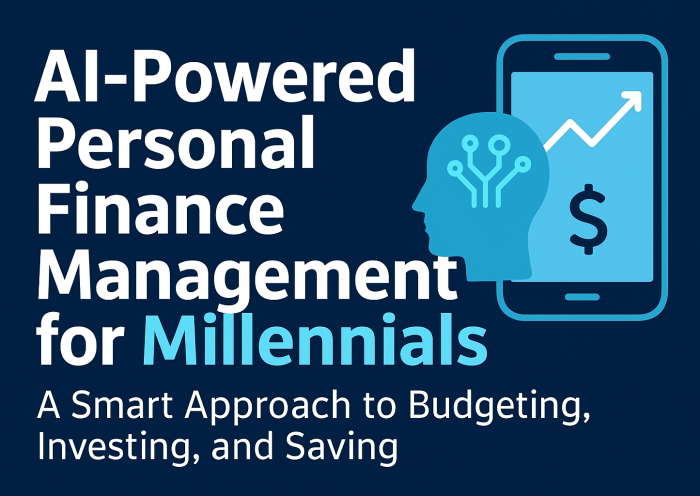 AI-Powered Personal Finance Management for Millennials

A Smart Approach to Budgeting, Investing, and Saving

$